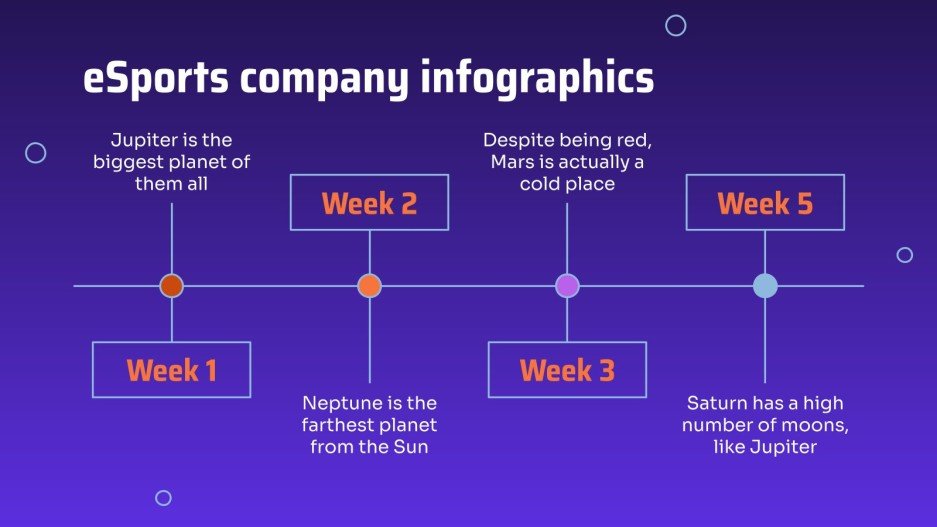 eSports company infographics

Jupiter is the biggest planet of them all

Week 1

Week 2

Neptune is the farthest planet from the Sun

Despite being red, Mars is actually a cold place

Week 3

Week 5

Saturn has a high number of moons, like Jupiter